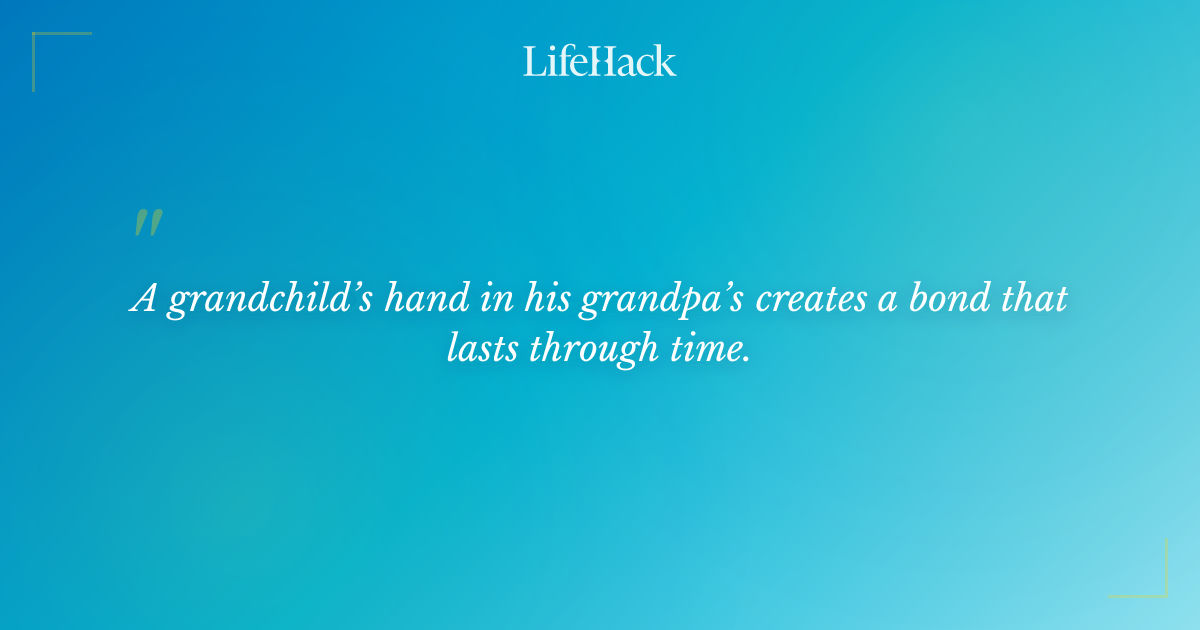 LifeHack

"

A grandchild's hand in his grandpa's creates a bond that lasts through time.